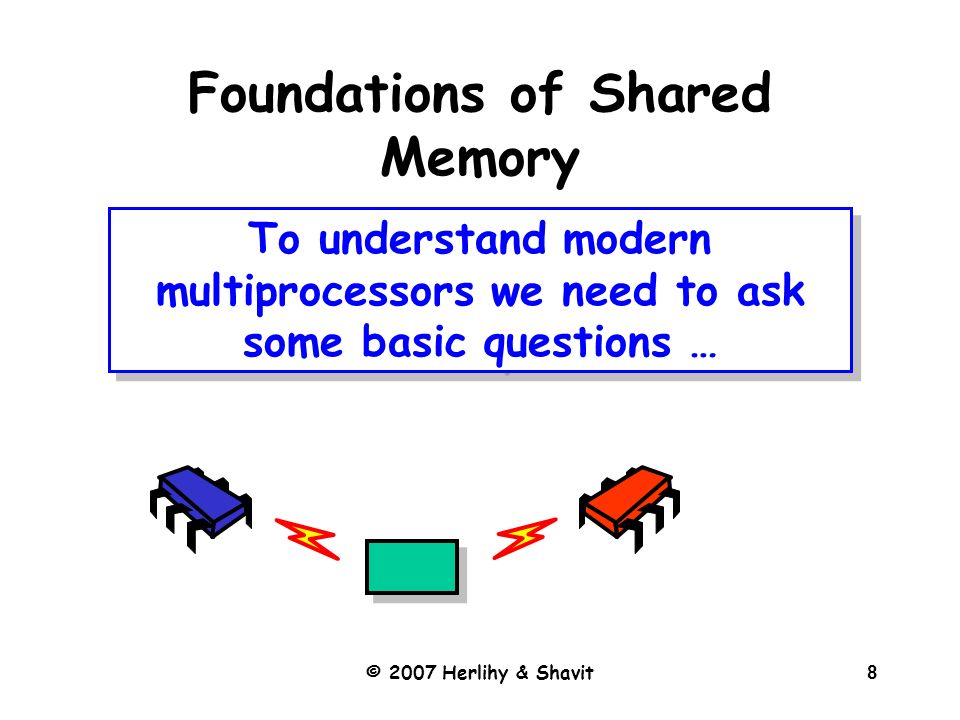 Foundations of Shared Memory

To understand modern multiprocessors we need to ask some basic questions …

© 2007 Herlihy & Shavit

8